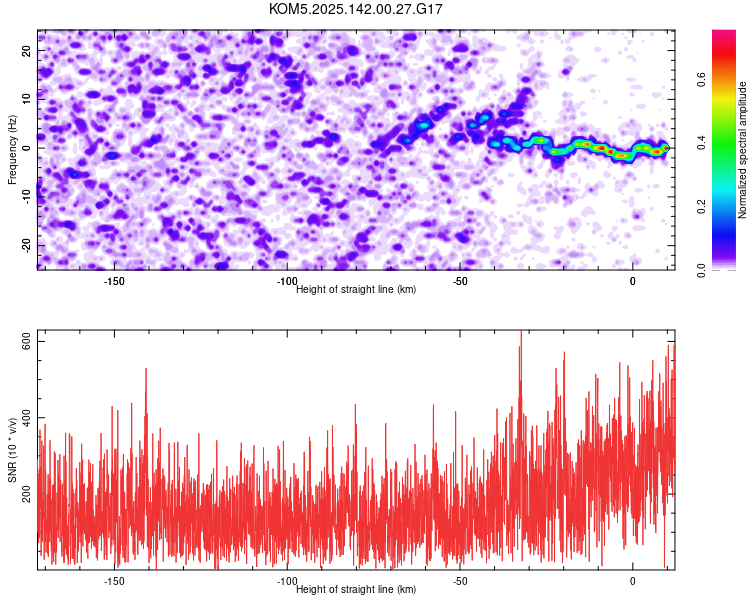 KOM5.2025.142.00.27.G17

Frequency (Hz)
20
10
0
-10
-20
-150
-100
-50
0
Height of straight line (km)

Normalized spectral amplitude
0.0
0.2
0.4
0.6

SNR (10 * v/v)
600
400
200
-150
-100
-50
0
Height of straight line (km)